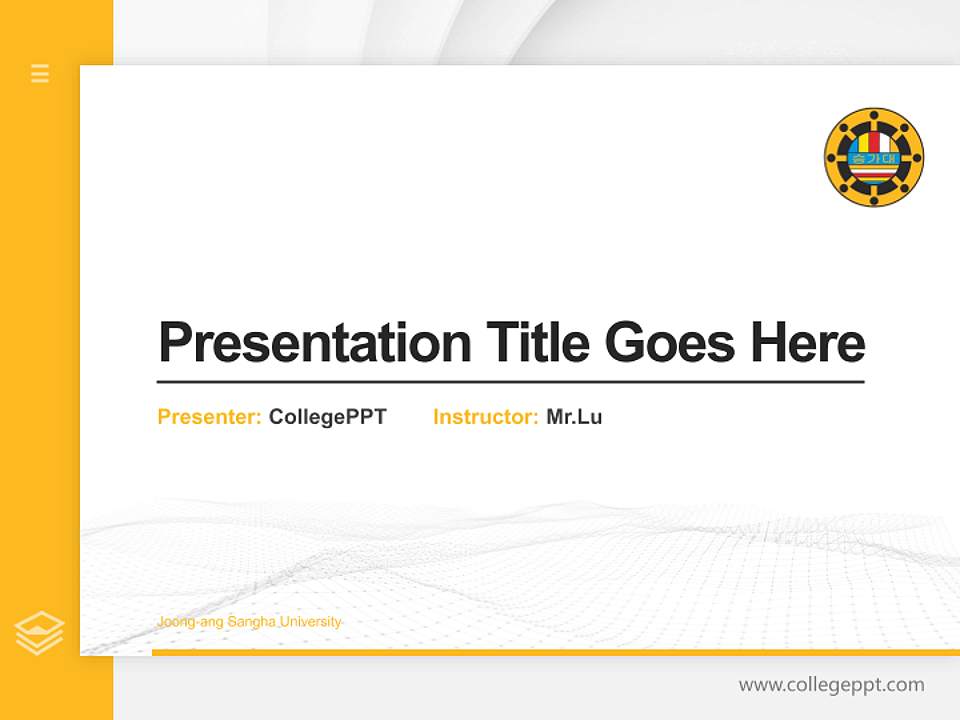 승가대

Presentation Title Goes Here

Presenter: CollegePPT Instructor: Mr.Lu

Joong-ang Sangha University

www.collegeppt.com